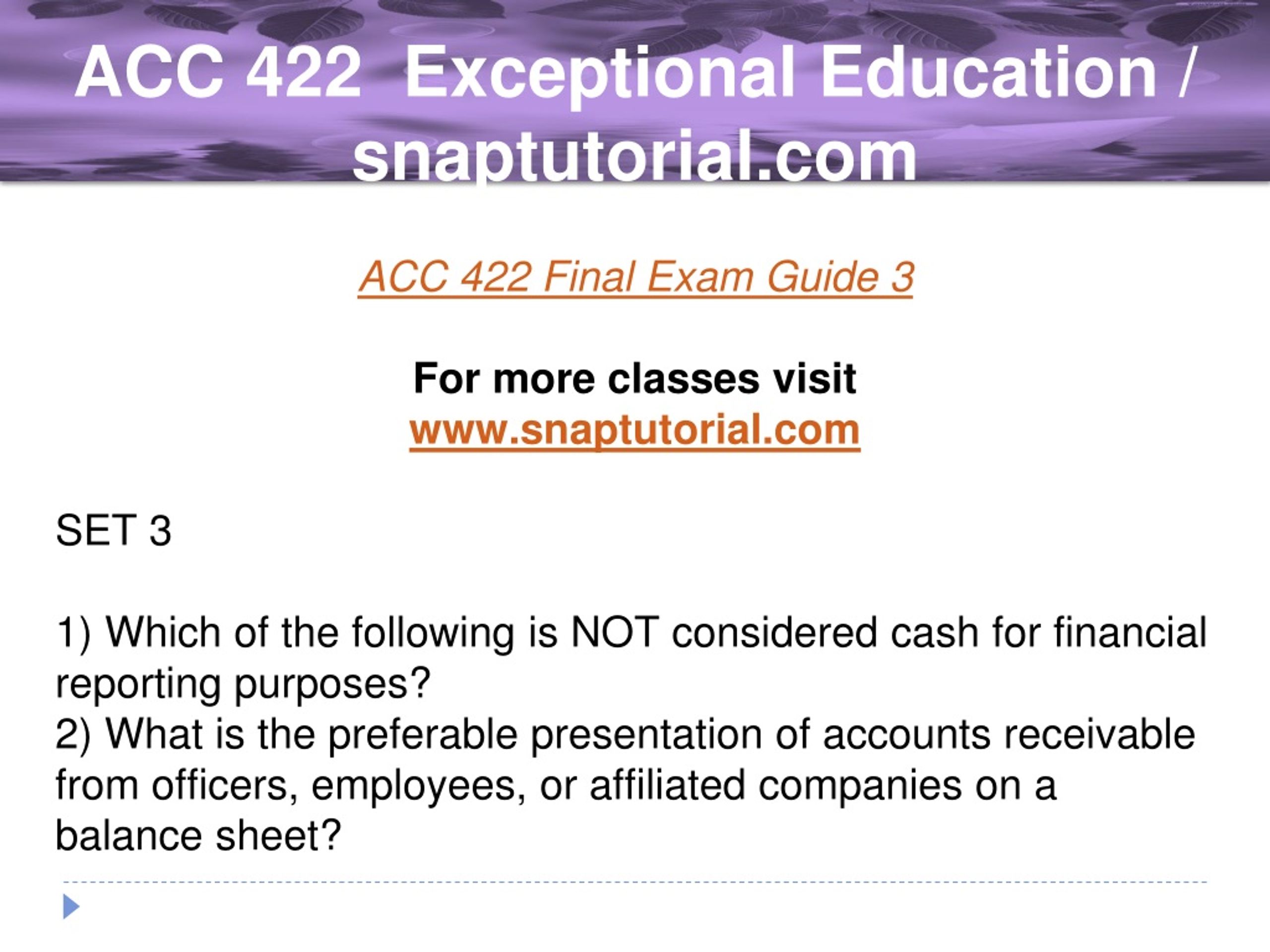 ACC 422 Exceptional Education / snaptutorial.com

ACC 422 Final Exam Guide 3

For more classes visit
www.snaptutorial.com

SET 3

1) Which of the following is NOT considered cash for financial reporting purposes?
2) What is the preferable presentation of accounts receivable from officers, employees, or affiliated companies on a balance sheet?